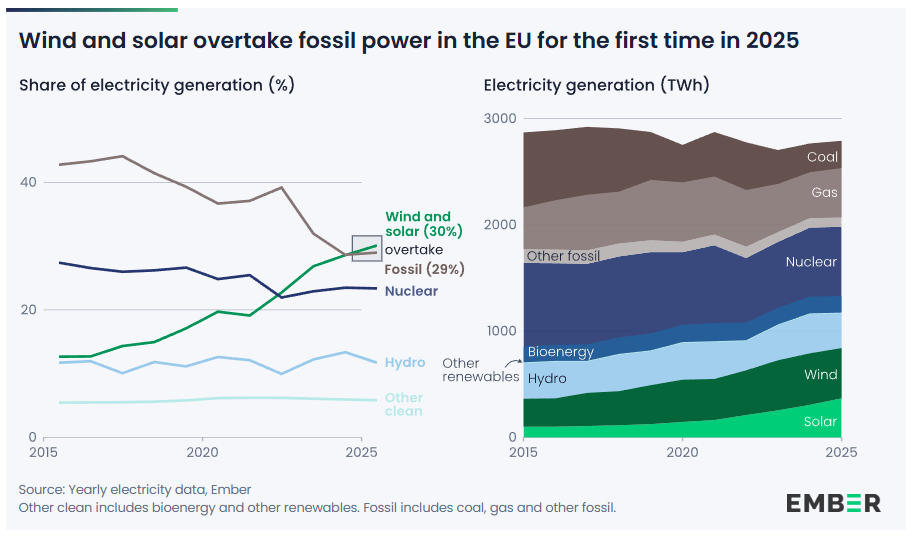 Wind and solar overtake fossil power in the EU for the first time in 2025

Share of electricity generation (%)

40

20

0

2015

2020

2025

Wind and solar (30%)

overtake

Fossil (29%)

Nuclear

Hydro

Other clean

Electricity generation (TWh)

3000

2000

1000

0

2015

2020

2025

Coal

Gas

Other fossil

Nuclear

Bioenergy

Other renewables

Hydro

Wind

Solar

Source: Yearly electricity data, Ember
Other clean includes bioenergy and other renewables. Fossil includes coal, gas and other fossil.

EMBER